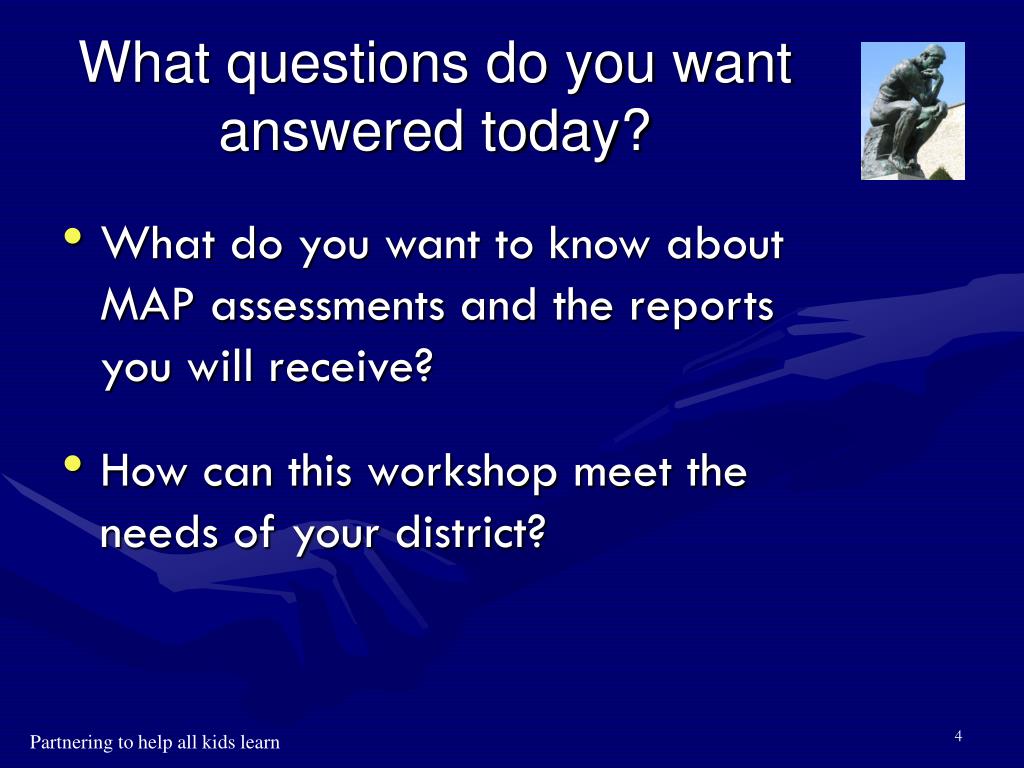 What questions do you want answered today?

• What do you want to know about MAP assessments and the reports you will receive?

• How can this workshop meet the needs of your district?

Partnering to help all kids learn

4